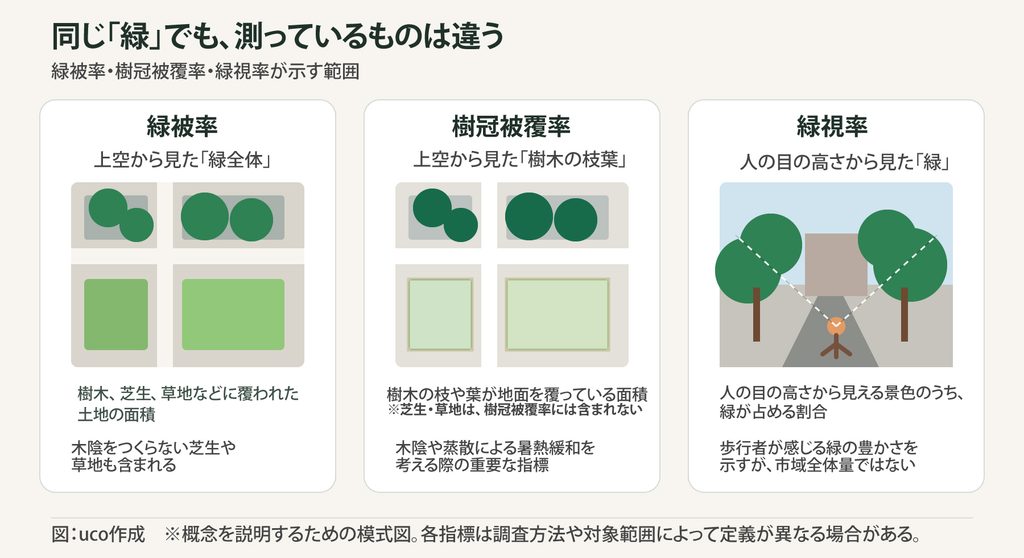 同じ「緑」でも、測っているものは違う

緑被率・樹冠被覆率・緑視率が示す範囲

緑被率

上空から見た「緑全体」

樹木、芝生、草地などに覆われた土地の面積

木陰をつくらない芝生や草地も含まれる

樹冠被覆率

上空から見た「樹木の枝葉」

樹木の枝や葉が地面を覆っている面積
※芝生・草地は、樹冠被覆率には含まれない

木陰や蒸散による暑熱緩和を考える際の重要な指標

緑視率

人の目の高さから見た「緑」

人の目の高さから見える景色のうち、緑が占める割合

歩行者が感じる緑の豊かさを示すが、市域全体量ではない

図：uco作成　※概念を説明するための模式図。各指標は調査方法や対象範囲によって定義が異なる場合がある。